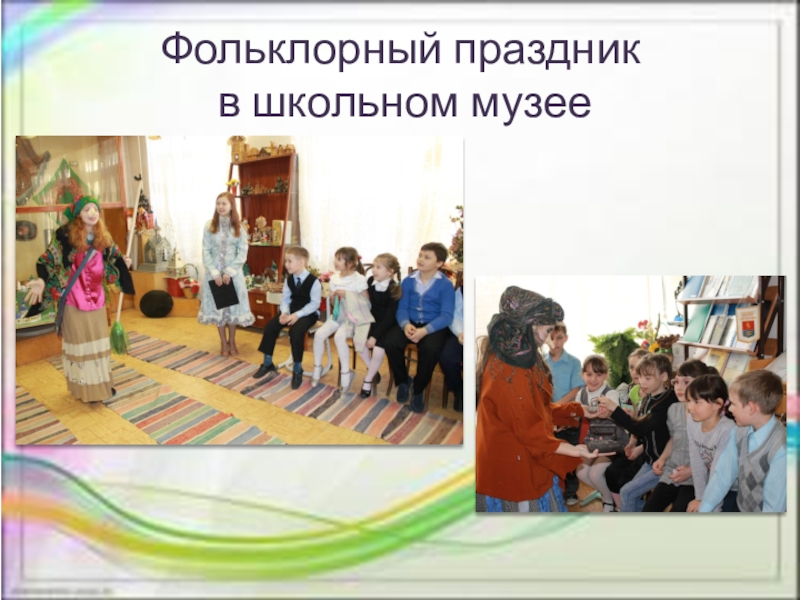 Фольклорный праздник в школьном музее